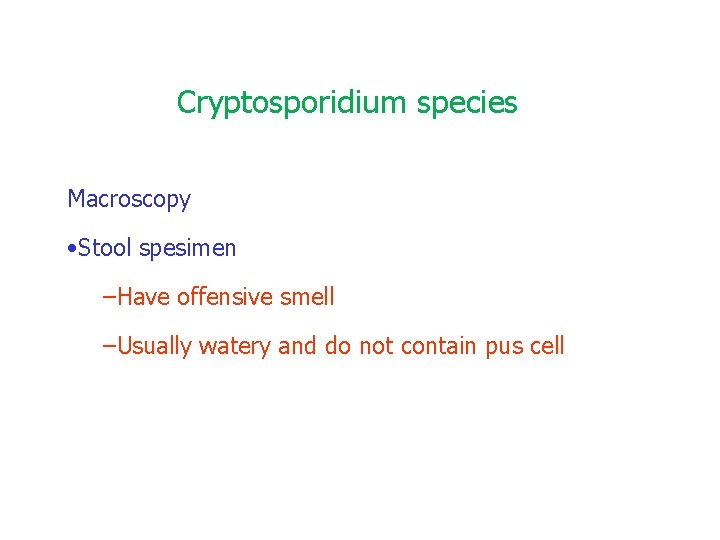 Cryptosporidium species

Macroscopy

•Stool spesimen

–Have offensive smell

–Usually watery and do not contain pus cell